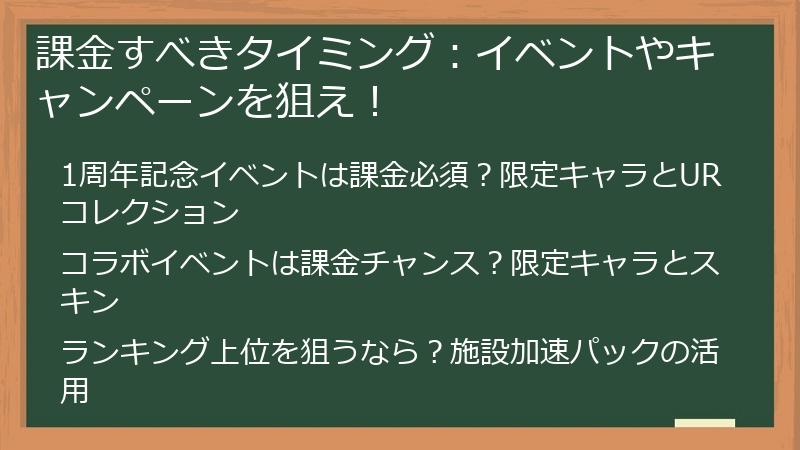 課金すべきタイミング：イベントやキャンペーンを狙え！

1周年記念イベントは課金必須？限定キャラとURコレクション

コラボイベントは課金チャンス？限定キャラとスキン

ランキング上位を狙うなら？施設加速パックの活用